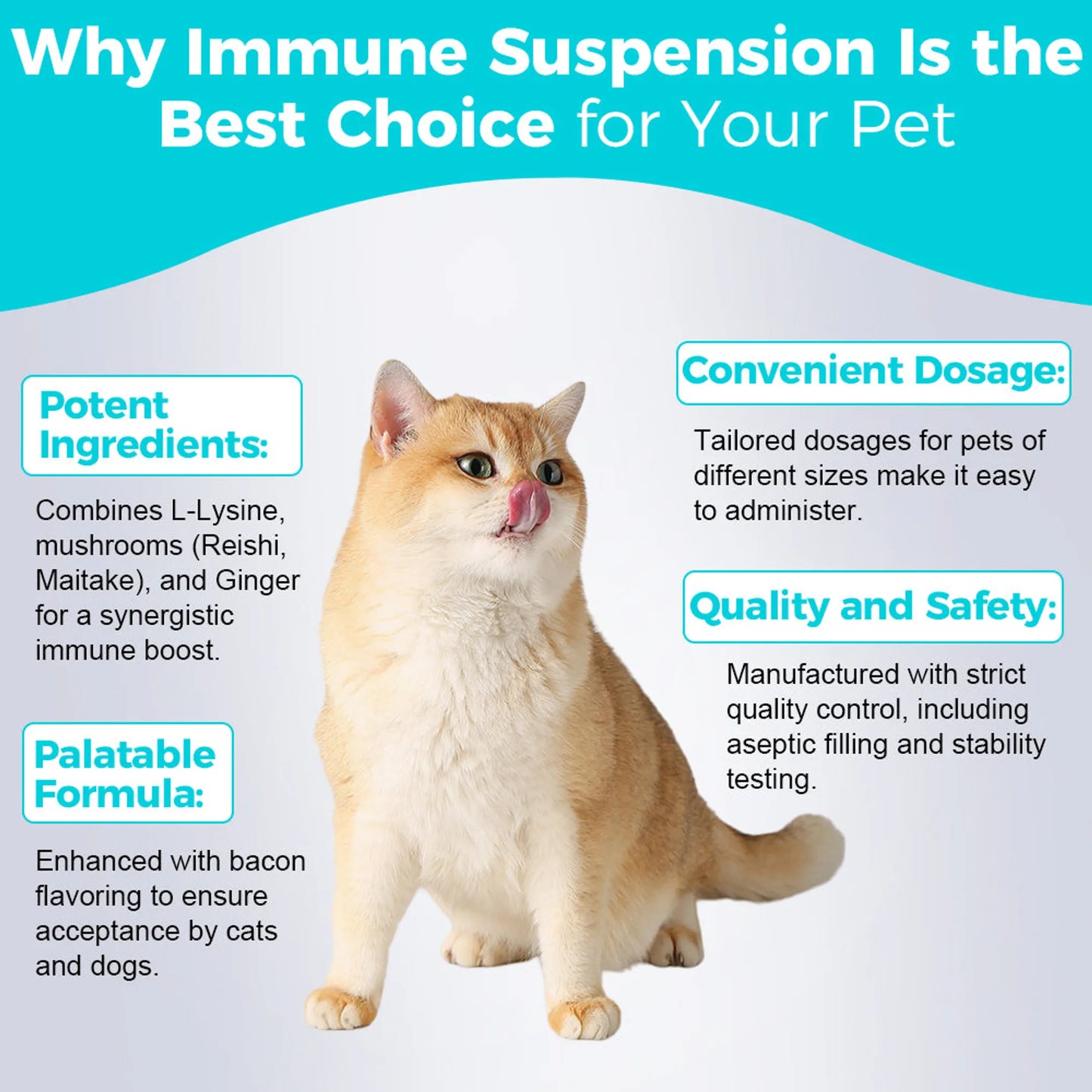 Why Immune Suspension Is the Best Choice for Your Pet

Potent Ingredients:

Combines L-Lysine, mushrooms (Reishi, Maitake), and Ginger for a synergistic immune boost.

Palatable Formula:

Enhanced with bacon flavoring to ensure acceptance by cats and dogs.

Convenient Dosage:

Tailored dosages for pets of different sizes make it easy to administer.

Quality and Safety:

Manufactured with strict quality control, including aseptic filling and stability testing.